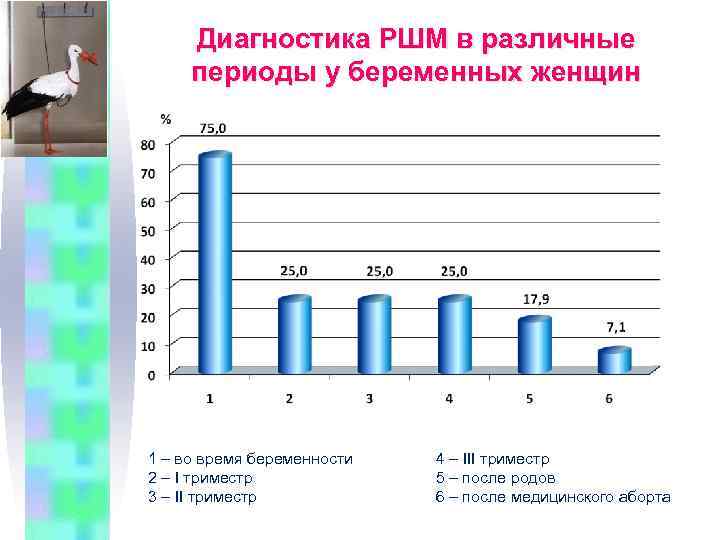 Диагностика РШМ в различные периоды у беременных женщин

%

80
70
60
50
40
30
20
10
0

75,0
25,0
25,0
25,0
17,9
7,1

1
2
3
4
5
6

1 – во время беременности
2 – I триместр
3 – II триместр

4 – III триместр
5 – после родов
6 – после медицинского аборта